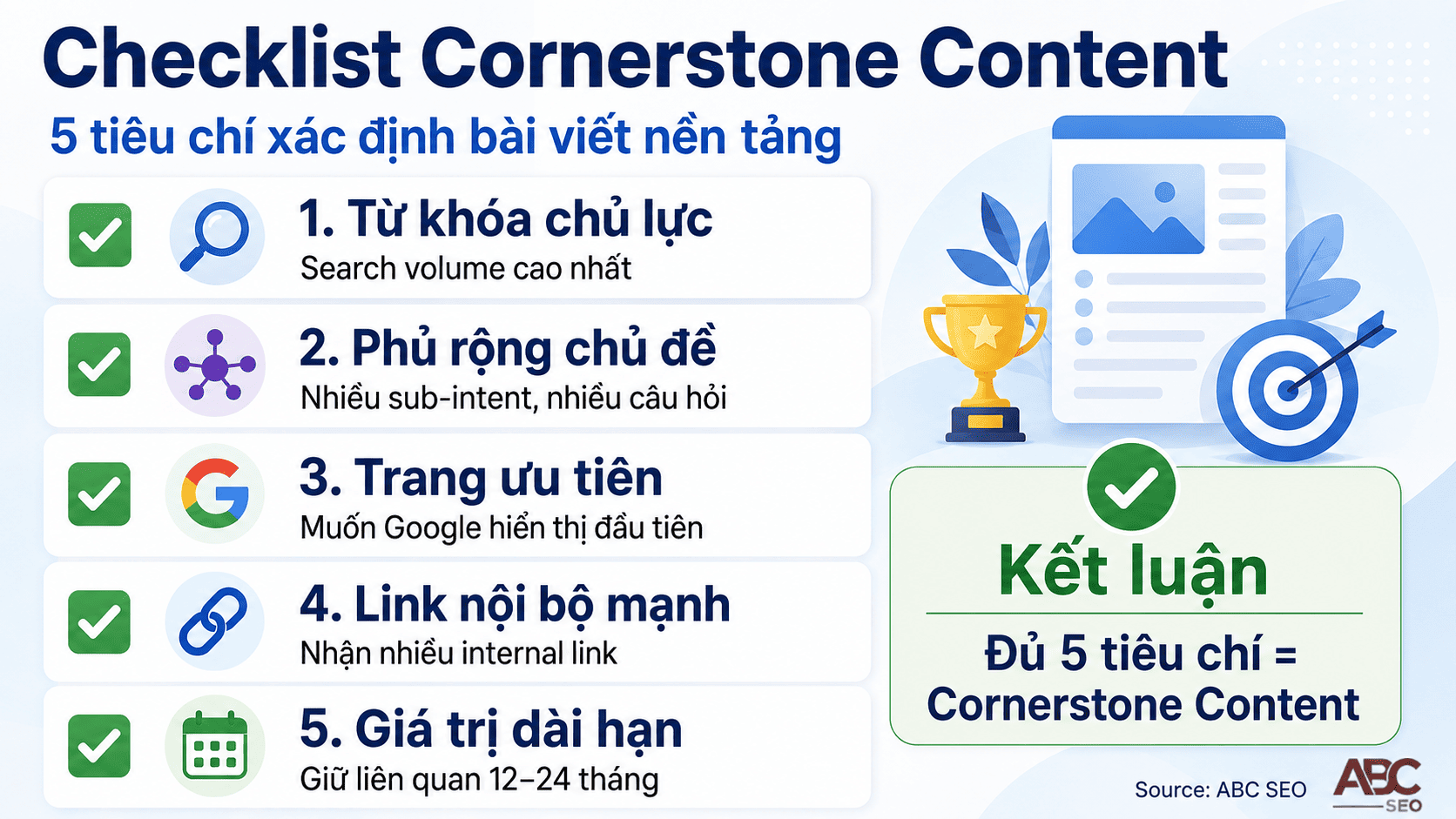 Checklist Cornerstone Content

5 tiêu chí xác định bài viết nền tảng

1. Từ khóa chủ lực
Search volume cao nhất

2. Phủ rộng chủ đề
Nhiều sub-intent, nhiều câu hỏi

3. Trang ưu tiên
Muốn Google hiển thị đầu tiên

4. Link nội bộ mạnh
Nhận nhiều internal link

5. Giá trị dài hạn
Giữ liên quan 12–24 tháng

Kết luận

Đủ 5 tiêu chí = Cornerstone Content

Source: ABC SEO

ABC SEO